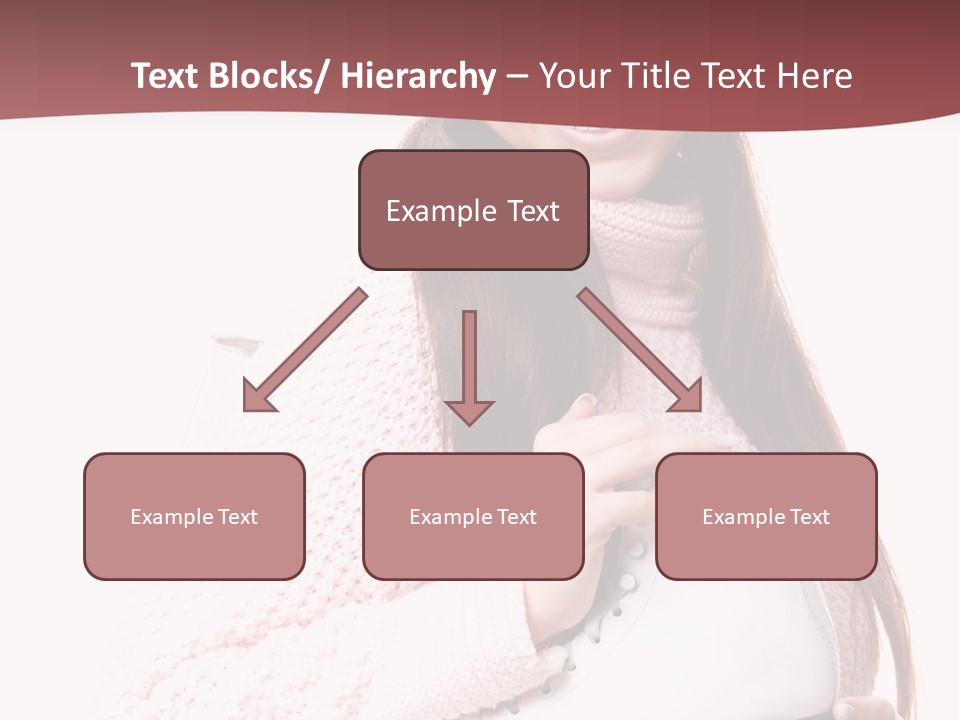 Text Blocks/ Hierarchy – Your Title Text Here

Example Text

Example Text

Example Text

Example Text